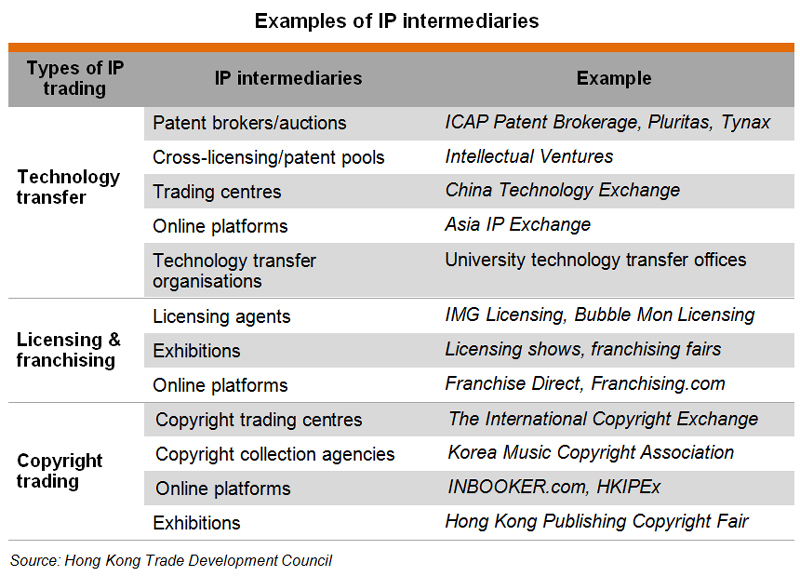 Examples of IP intermediaries

| Types of IP trading | IP intermediaries | Example |
|---|---|---|
| Technology transfer | Patent brokers/auctions | ICAP Patent Brokerage, Pluritas, Tynax |
| | Cross-licensing/patent pools | Intellectual Ventures |
| | Trading centres | China Technology Exchange |
| | Online platforms | Asia IP Exchange |
| | Technology transfer organisations | University technology transfer offices |
| Licensing & franchising | Licensing agents | IMG Licensing, Bubble Mon Licensing |
| | Exhibitions | Licensing shows, franchising fairs |
| | Online platforms | Franchise Direct, Franchising.com |
| Copyright trading | Copyright trading centres | The International Copyright Exchange |
| | Copyright collection agencies | Korea Music Copyright Association |
| | Online platforms | INBOOKER.com, HKIPEx |
| | Exhibitions | Hong Kong Publishing Copyright Fair |

Source: Hong Kong Trade Development Council